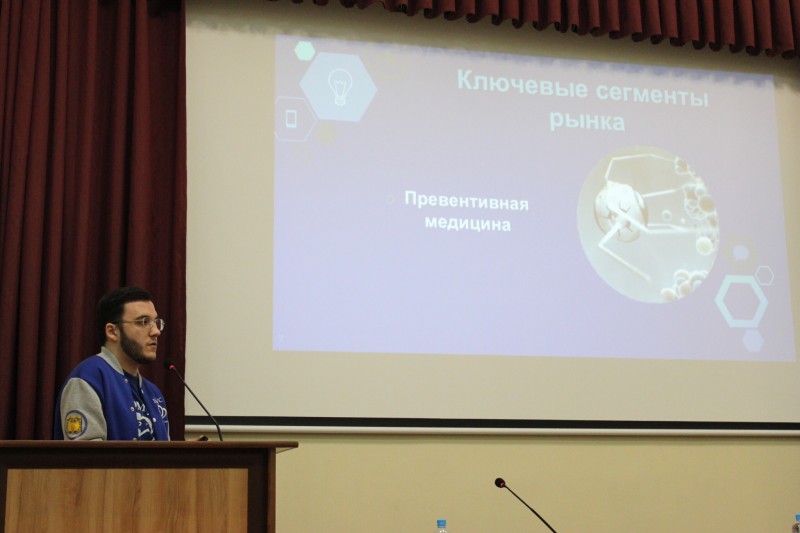 Ключевые сегменты рынка

Превентивная медицина